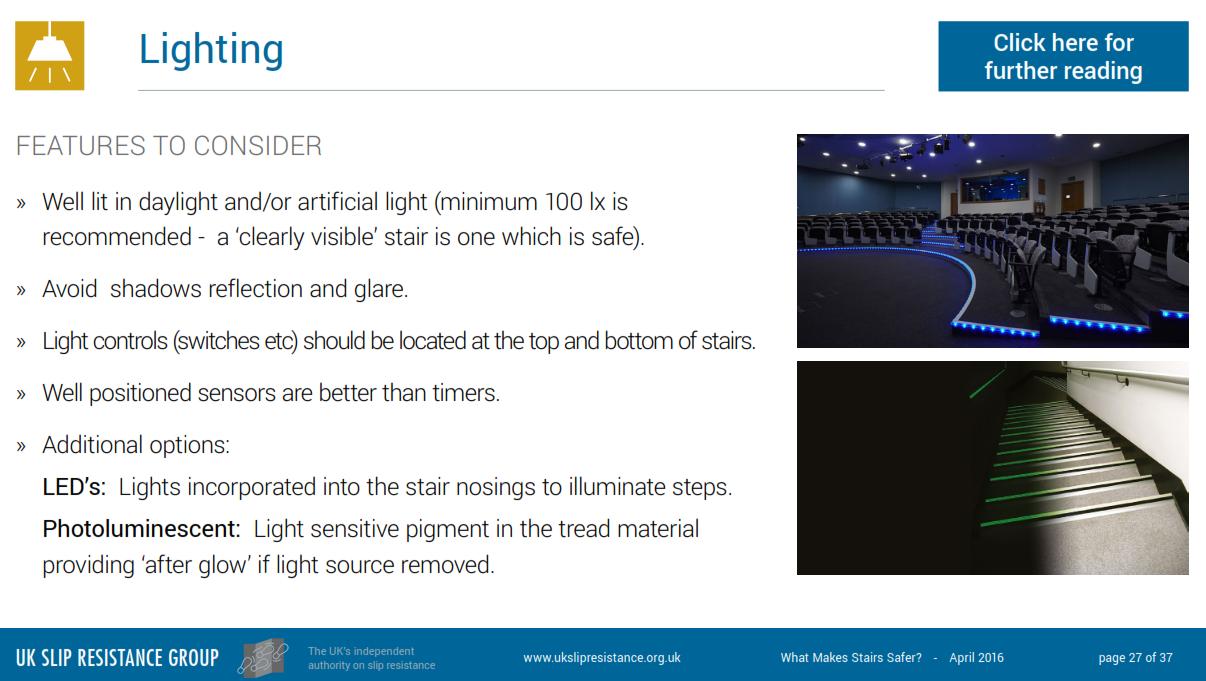 Lighting

Click here for further reading

FEATURES TO CONSIDER

» Well lit in daylight and/or artificial light (minimum 100 lx is recommended - a 'clearly visible' stair is one which is safe).

» Avoid shadows reflection and glare.

» Light controls (switches etc) should be located at the top and bottom of stairs.

» Well positioned sensors are better than timers.

» Additional options:

LED's: Lights incorporated into the stair nosings to illuminate steps.

Photoluminescent: Light sensitive pigment in the tread material providing 'after glow' if light source removed.

UK SLIP RESISTANCE GROUP The UK's independent authority on slip resistance www.ukslipresistance.org.uk What Makes Stairs Safer? - April 2016 page 27 of 37